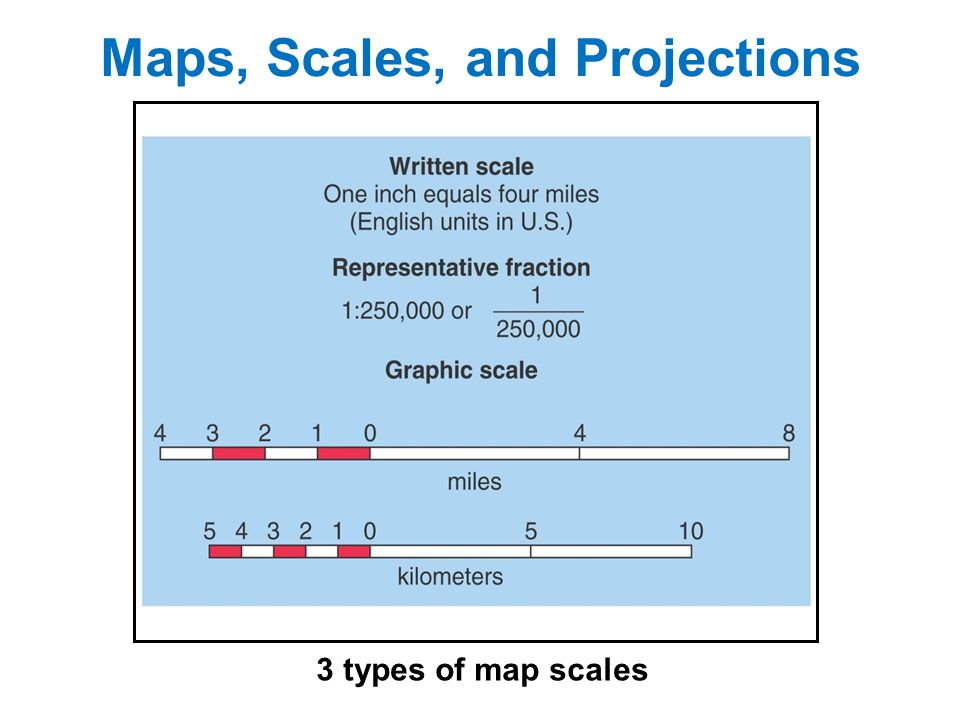 Maps, Scales, and Projections

Written scale
One inch equals four miles
(English units in U.S.)

Representative fraction
1:250,000 or $\frac{1}{250,000}$

Graphic scale

4 3 2 1 0 4 8
miles

5 4 3 2 1 0 5 10
kilometers

3 types of map scales